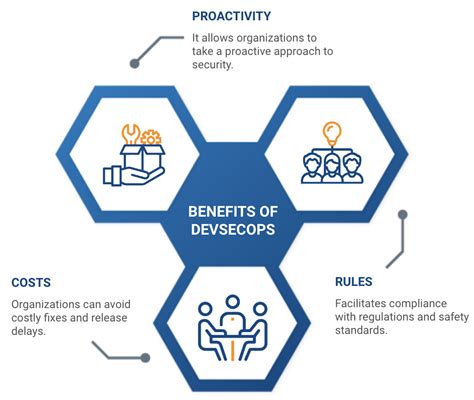 PROACTIVITY

It allows organizations to take a proactive approach to security.

BENEFITS OF DEVSECOPS

COSTS

Organizations can avoid costly fixes and release delays.

RULES

Facilitates compliance with regulations and safety standards.